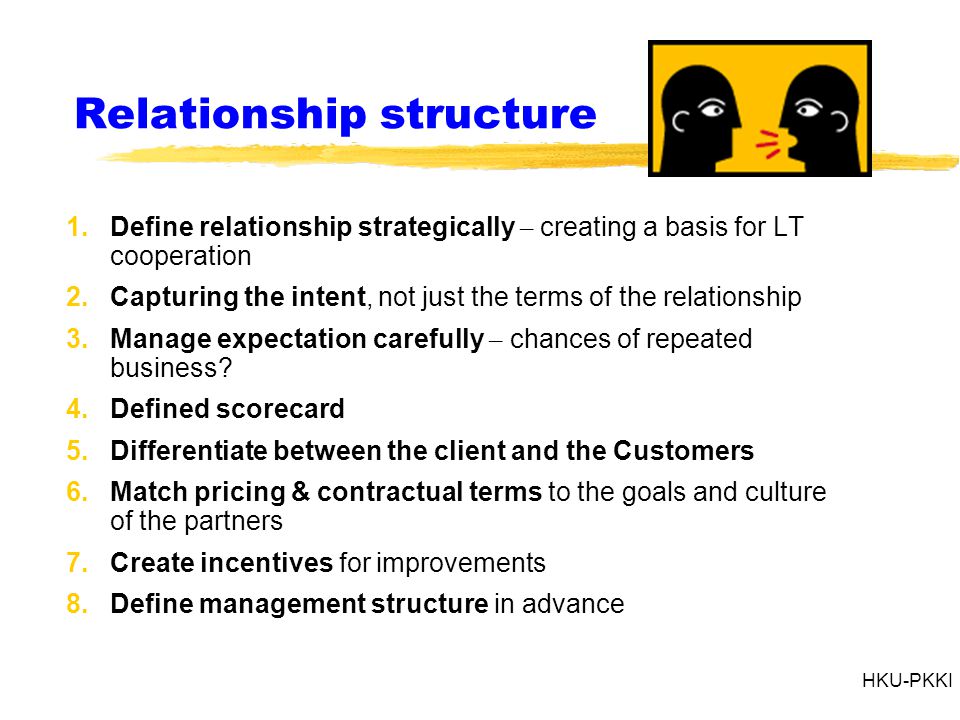 Relationship structure

1. Define relationship strategically – creating a basis for LT cooperation
2. Capturing the intent, not just the terms of the relationship
3. Manage expectation carefully – chances of repeated business?
4. Defined scorecard
5. Differentiate between the client and the Customers
6. Match pricing & contractual terms to the goals and culture of the partners
7. Create incentives for improvements
8. Define management structure in advance

HKU-PKKI